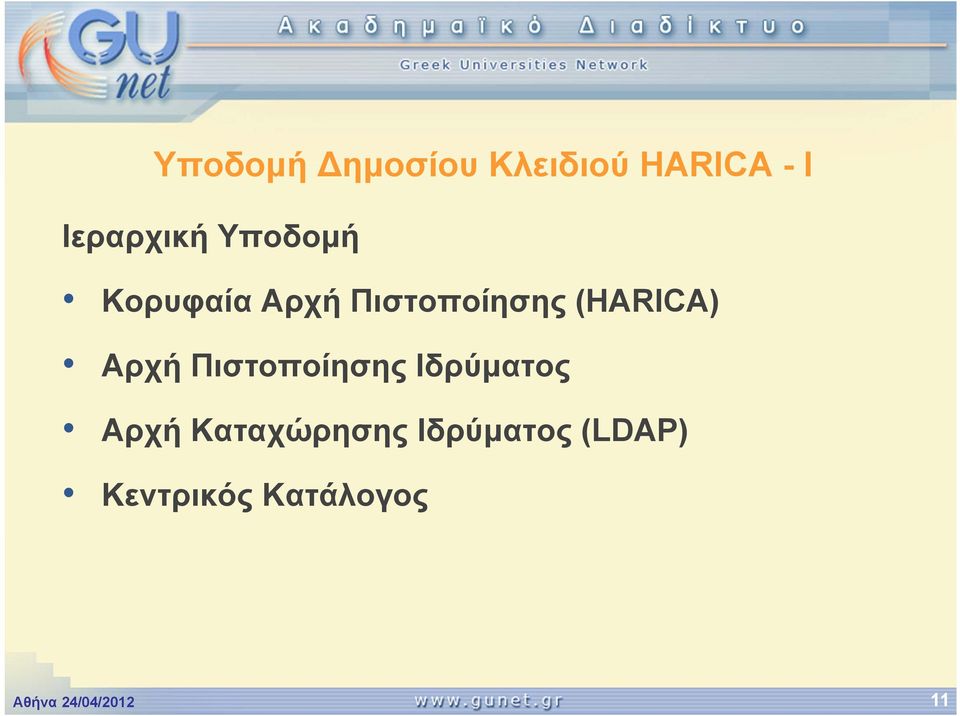 GU net

Ακαδημαϊκό Διαδίκτυο

Greek Universities Network

Υποδομή Δημοσίου Κλειδιού HARICA - I

Ιεραρχική Υποδομή

• Κορυφαία Αρχή Πιστοποίησης (HARICA)

• Αρχή Πιστοποίησης Ιδρύματος

• Αρχή Καταχώρησης Ιδρύματος (LDAP)

• Κεντρικός Κατάλογος

Αθήνα 24/04/2012

www.gunet.gr

11